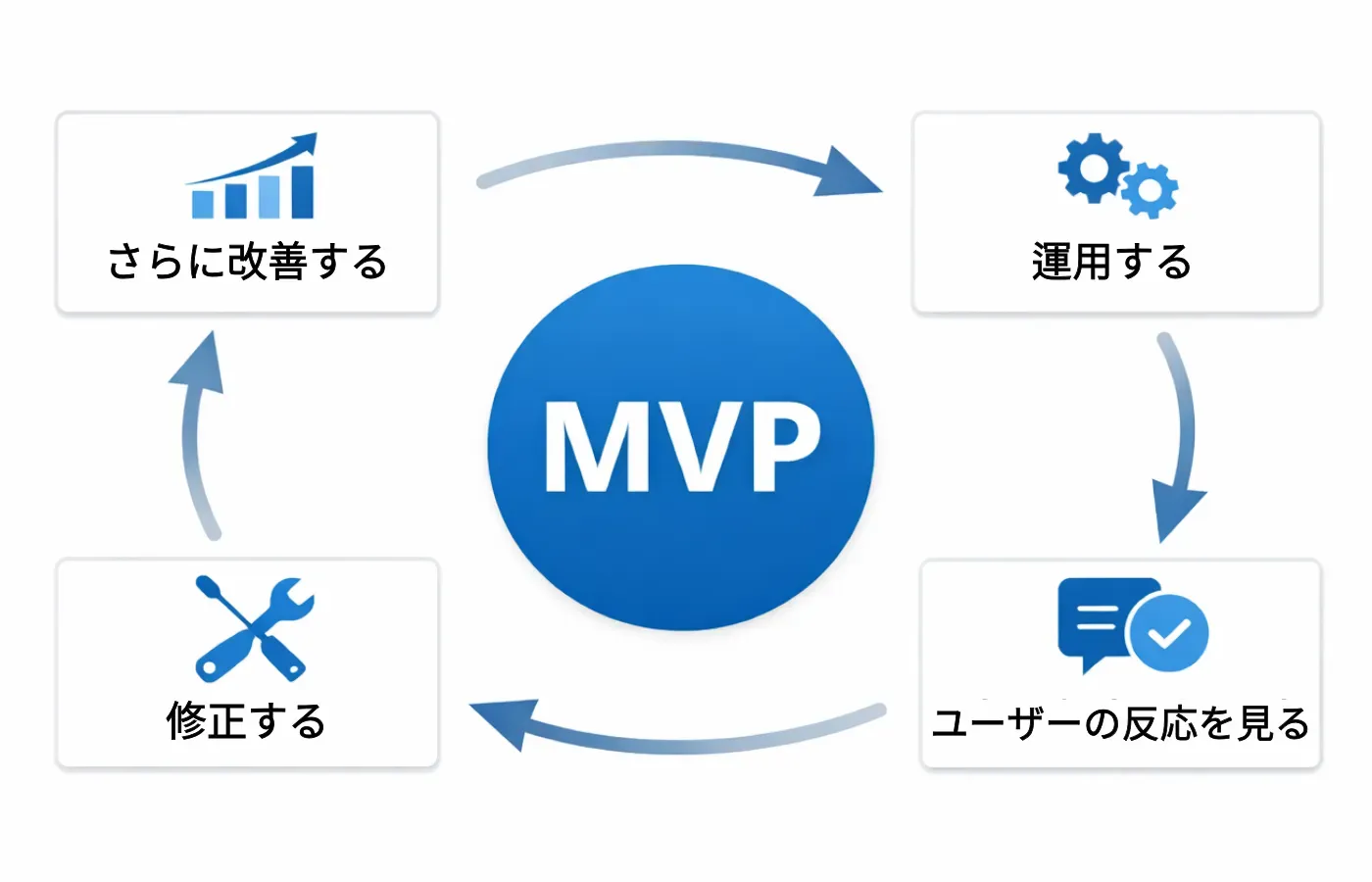 さらに改善する

運用する

MVP

修正する

ユーザーの反応を見る